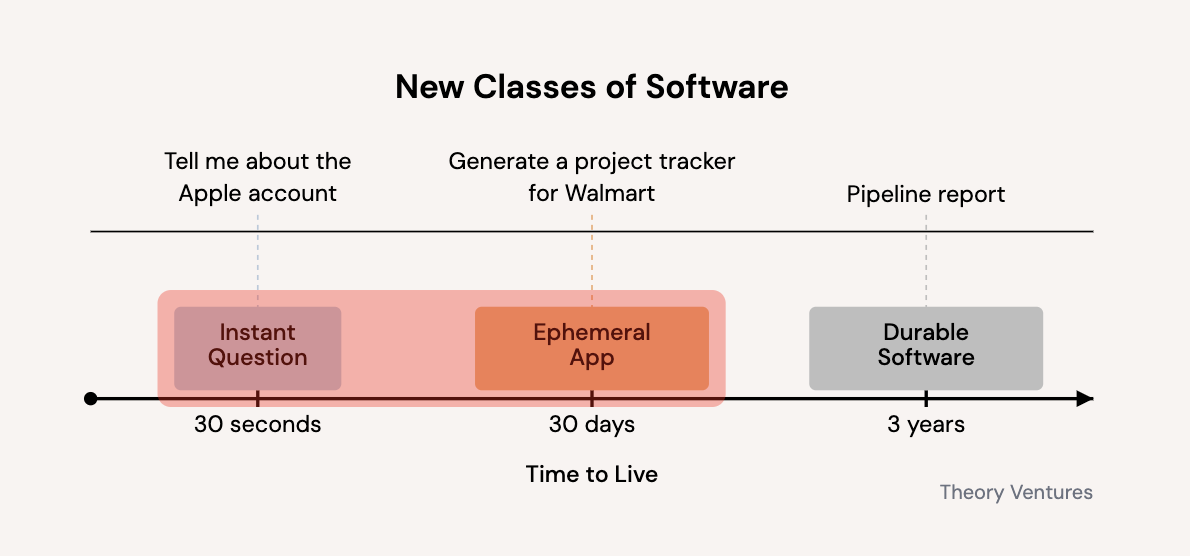 New Classes of Software

Tell me about the Apple account

Generate a project tracker for Walmart

Pipeline report

Instant Question

Ephemeral App

Durable Software

30 seconds

30 days

3 years

Time to Live

Theory Ventures